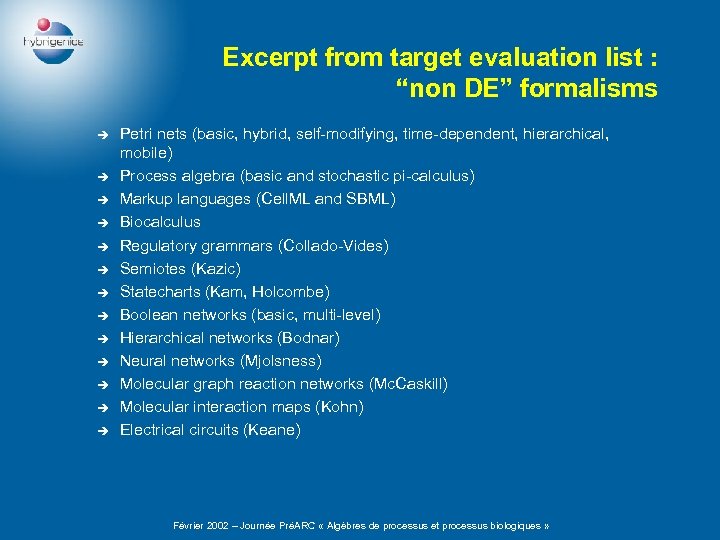 hybrigenics

Excerpt from target evaluation list : “non DE” formalisms

➔ Petri nets (basic, hybrid, self-modifying, time-dependent, hierarchical, mobile)
➔ Process algebra (basic and stochastic pi-calculus)
➔ Markup languages (CellML and SBML)
➔ Biocalculus
➔ Regulatory grammars (Collado-Vides)
➔ Semiotes (Kazic)
➔ Statecharts (Kam, Holcombe)
➔ Boolean networks (basic, multi-level)
➔ Hierarchical networks (Bodnar)
➔ Neural networks (Mjolsness)
➔ Molecular graph reaction networks (McCaskill)
➔ Molecular interaction maps (Kohn)
➔ Electrical circuits (Keane)

Février 2002 – Journée PréARC « Algèbres de processus et processus biologiques »